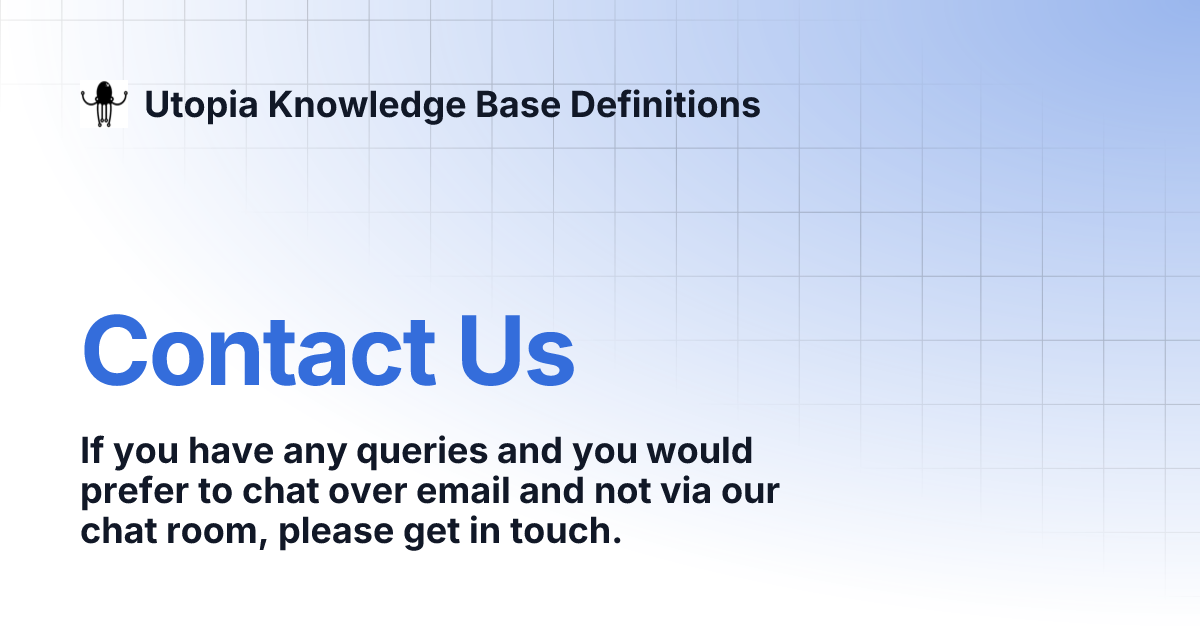 Utopia Knowledge Base Definitions

Contact Us

If you have any queries and you would prefer to chat over email and not via our chat room, please get in touch.